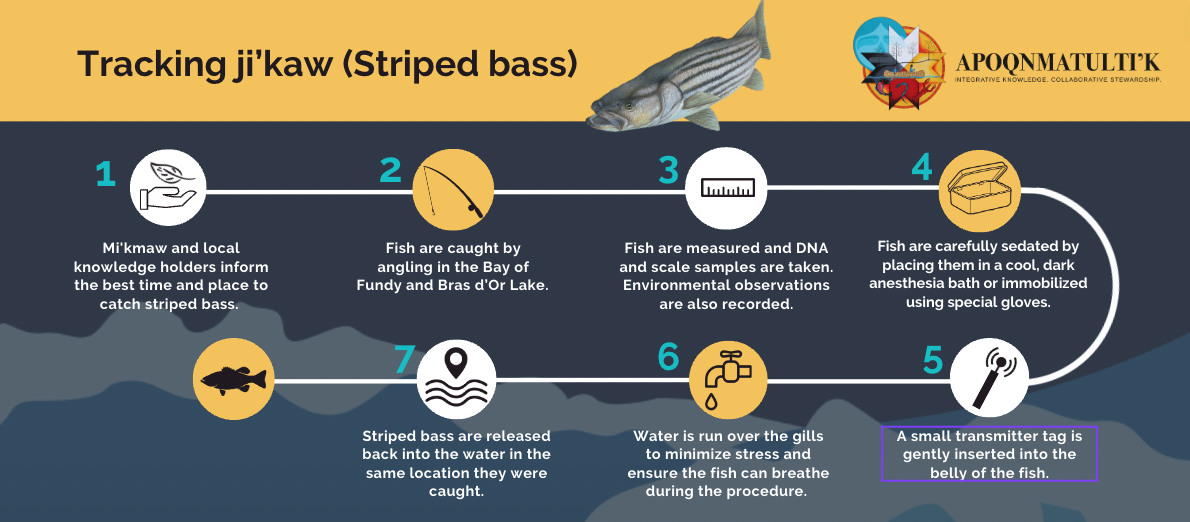 Tracking ji'kaw (Striped bass)

APOQNMATULTI'K
INTEGRATIVE KNOWLEDGE. COLLABORATIVE STEWARDSHIP.

1
Mi'kmaw and local knowledge holders inform the best time and place to catch striped bass.

2
Fish are caught by angling in the Bay of Fundy and Bras d'Or Lake.

3
Fish are measured and DNA and scale samples are taken. Environmental observations are also recorded.

4
Fish are carefully sedated by placing them in a cool, dark anesthesia bath or immobilized using special gloves.

5
A small transmitter tag is gently inserted into the belly of the fish.

6
Water is run over the gills to minimize stress and ensure the fish can breathe during the procedure.

7
Striped bass are released back into the water in the same location they were caught.